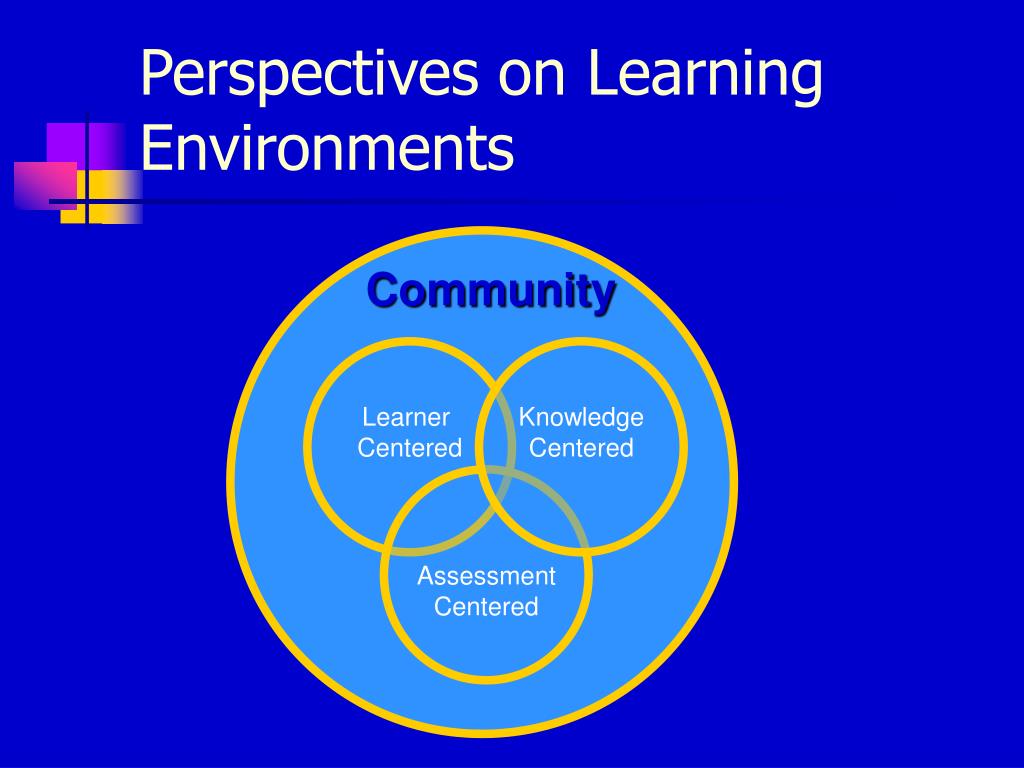 Perspectives on Learning Environments

Community

Learner Centered

Knowledge Centered

Assessment Centered